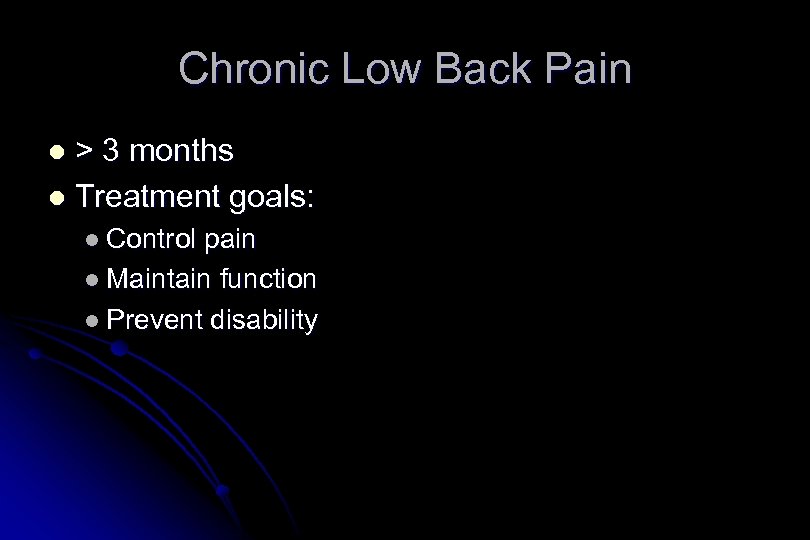 Chronic Low Back Pain

- > 3 months
- Treatment goals:
  - Control pain
  - Maintain function
  - Prevent disability